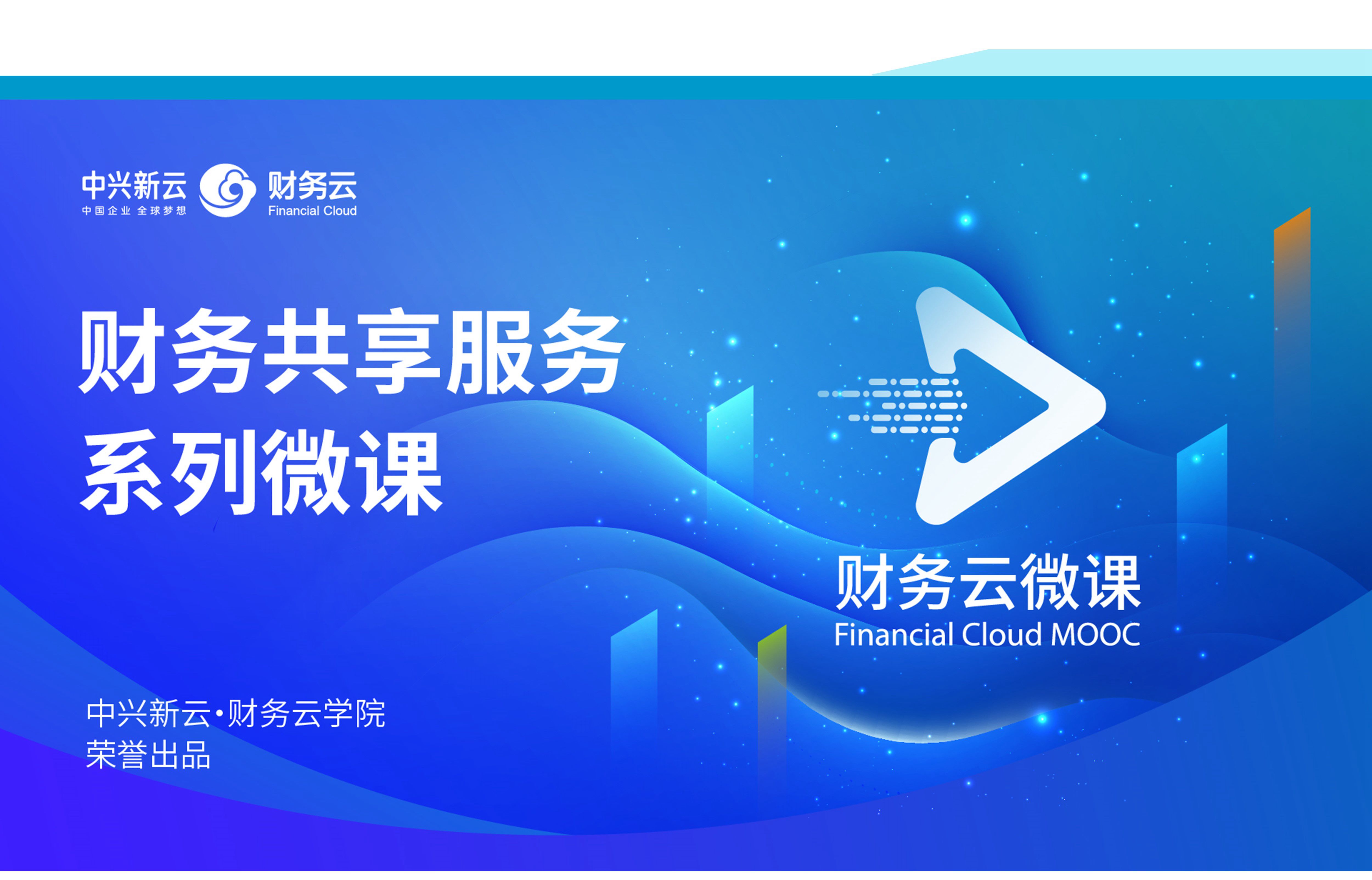 中兴新云
中国企业 全球梦想
财务云
Financial Cloud

财务共享服务
系列微课

财务云微课
Financial Cloud MOOC

中兴新云·财务云学院
荣誉出品